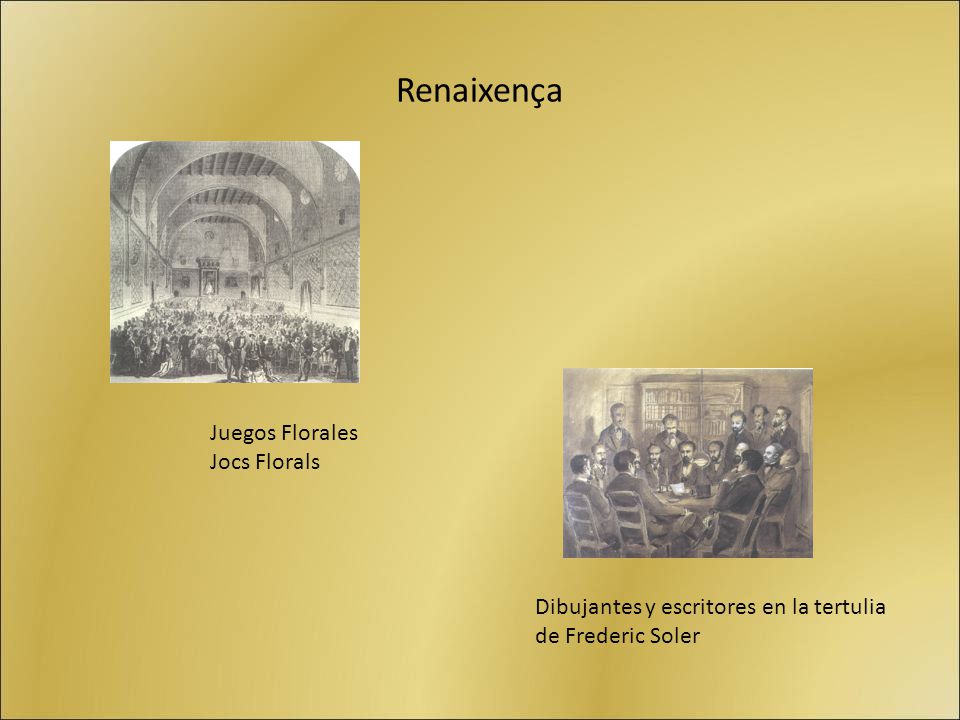 Renaixença

Juegos Florales
Jocs Florals

Dibujantes y escritores en la tertulia de Frederic Soler